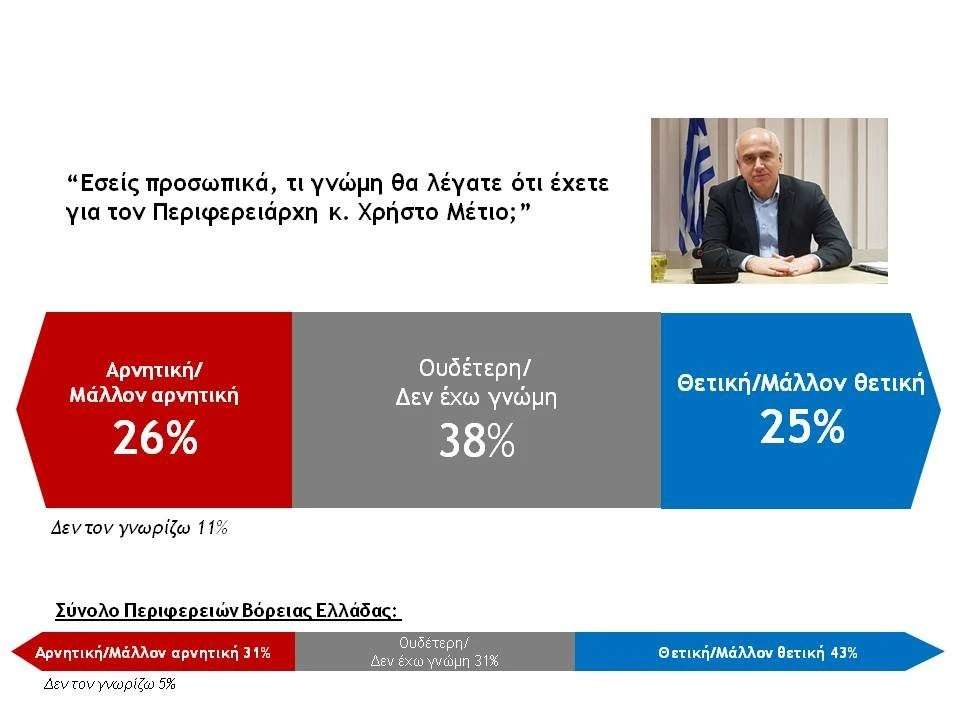 “Εσείς προσωπικά, τι γνώμη θα λέγατε ότι έχετε για τον Περιφερειάρχη κ. Χρήστο Μέτιο;”

Αρνητική/
Μάλλον αρνητική
26%

Ουδέτερη/
Δεν έχω γνώμη
38%

Θετική/Μάλλον θετική
25%

Δεν τον γνωρίζω 11%

Σύνολο Περιφερειών Βόρειας Ελλάδας:

Αρνητική/Μάλλον αρνητική 31%

Ουδέτερη/
Δεν έχω γνώμη 31%

Θετική/Μάλλον θετική 43%

Δεν τον γνωρίζω 5%